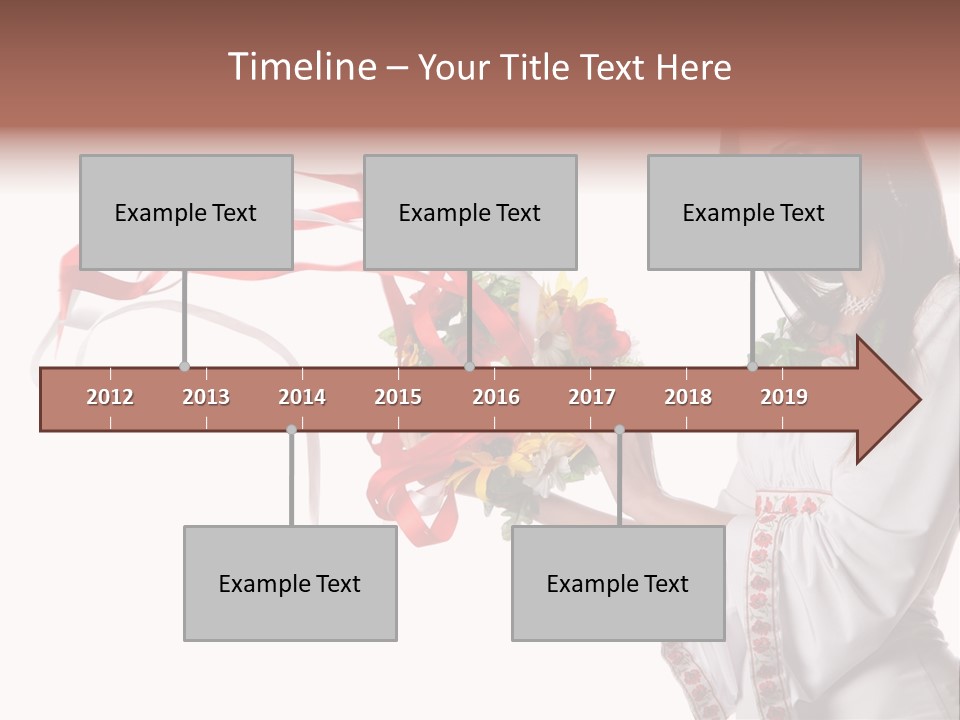 Timeline – Your Title Text Here

Example Text

Example Text

Example Text

2012 2013 2014 2015 2016 2017 2018 2019

Example Text

Example Text